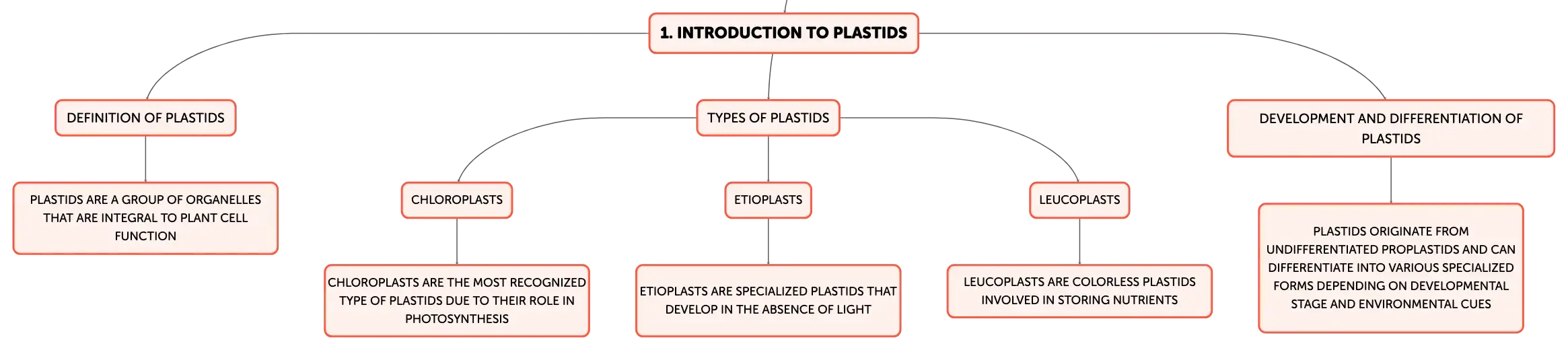 1. INTRODUCTION TO PLASTIDS

DEFINITION OF PLASTIDS

PLASTIDS ARE A GROUP OF ORGANELLES THAT ARE INTEGRAL TO PLANT CELL FUNCTION

TYPES OF PLASTIDS

CHLOROPLASTS

CHLOROPLASTS ARE THE MOST RECOGNIZED TYPE OF PLASTIDS DUE TO THEIR ROLE IN PHOTOSYNTHESIS

ETIOPLASTS

ETIOPLASTS ARE SPECIALIZED PLASTIDS THAT DEVELOP IN THE ABSENCE OF LIGHT

LEUCOPLASTS

LEUCOPLASTS ARE COLORLESS PLASTIDS INVOLVED IN STORING NUTRIENTS

DEVELOPMENT AND DIFFERENTIATION OF PLASTIDS

PLASTIDS ORIGINATE FROM UNDIFFERENTIATED PROPLASTIDS AND CAN DIFFERENTIATE INTO VARIOUS SPECIALIZED FORMS DEPENDING ON DEVELOPMENTAL STAGE AND ENVIRONMENTAL CUES